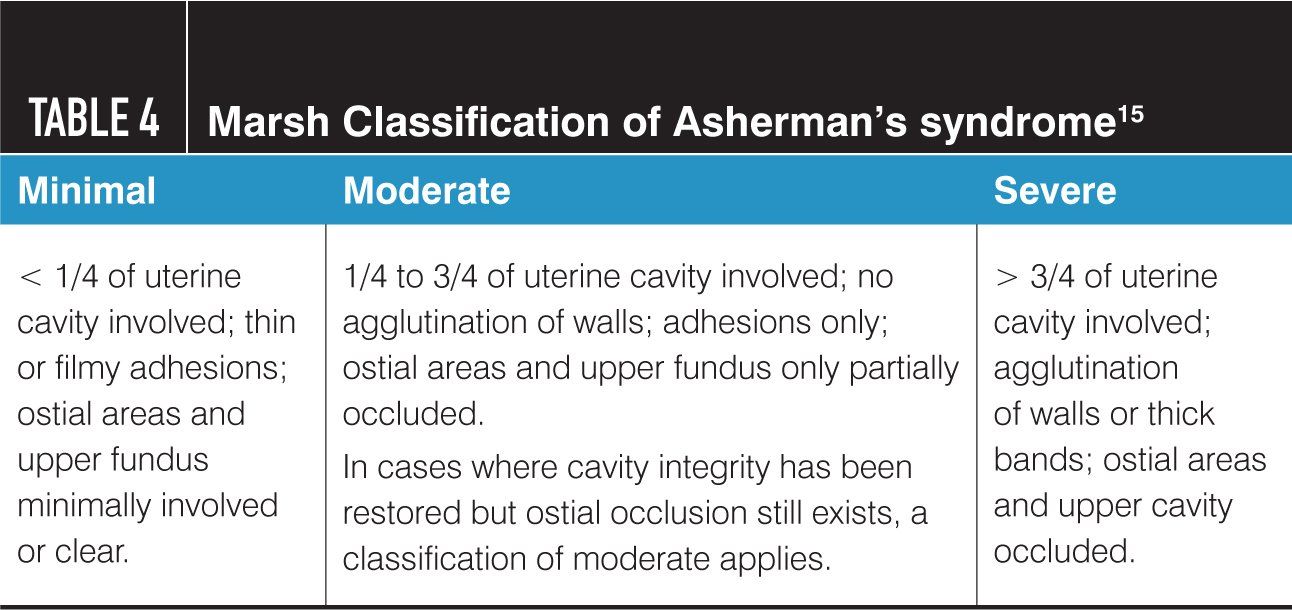 TABLE 4 Marsh Classification of Asherman's syndrome$^{15}$

| Minimal | Moderate | Severe |
|---|---|---|
| < 1/4 of uterine cavity involved; thin or filmy adhesions; ostial areas and upper fundus minimally involved or clear. | 1/4 to 3/4 of uterine cavity involved; no agglutination of walls; adhesions only; ostial areas and upper fundus only partially occluded. In cases where cavity integrity has been restored but ostial occlusion still exists, a classification of moderate applies. | > 3/4 of uterine cavity involved; agglutination of walls or thick bands; ostial areas and upper cavity occluded. |